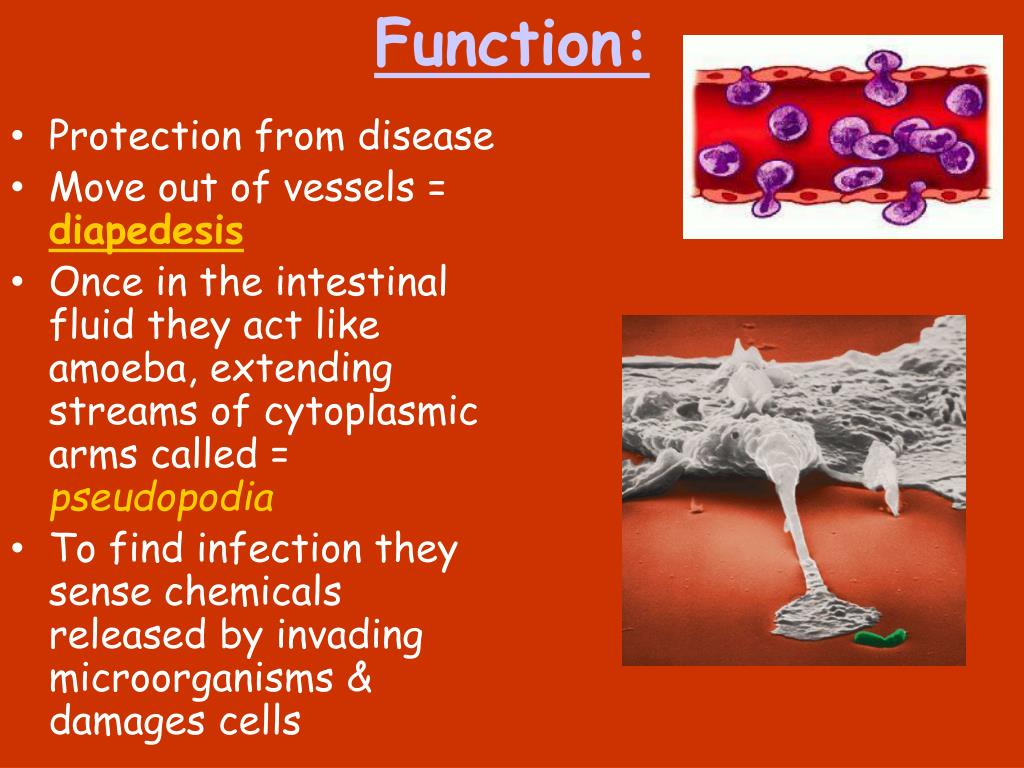 Function:

• Protection from disease
• Move out of vessels = diapedesis
• Once in the intestinal fluid they act like amoeba, extending streams of cytoplasmic arms called = pseudopodia
• To find infection they sense chemicals released by invading microorganisms & damages cells